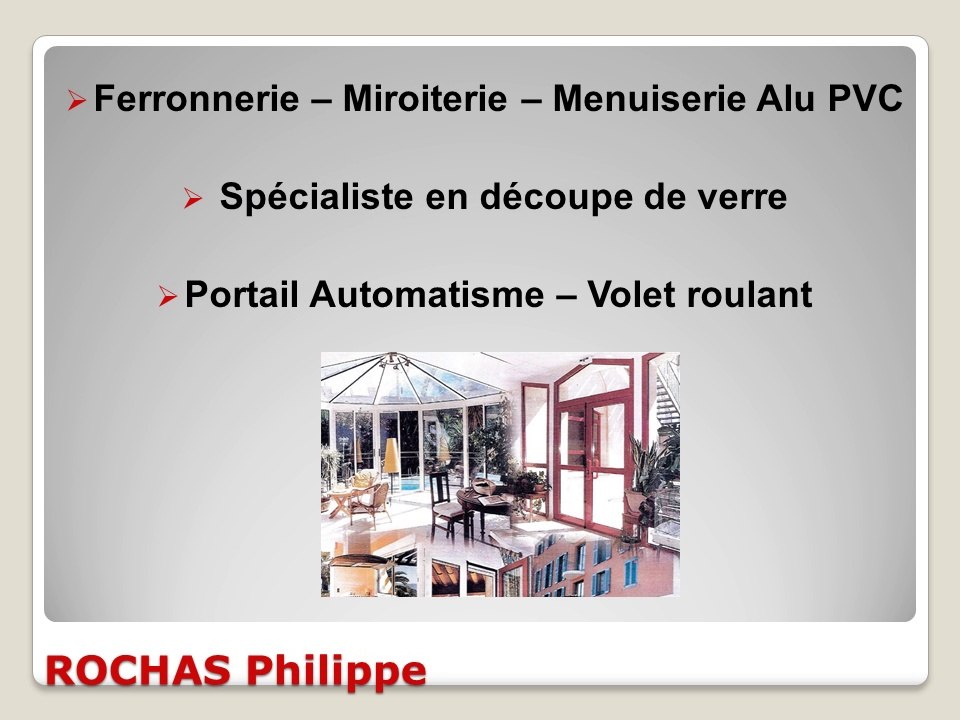 ➢ Ferronnerie – Miroiterie – Menuiserie Alu PVC

➢ Spécialiste en découpe de verre

➢ Portail Automatisme – Volet roulant

ROCHAS Philippe